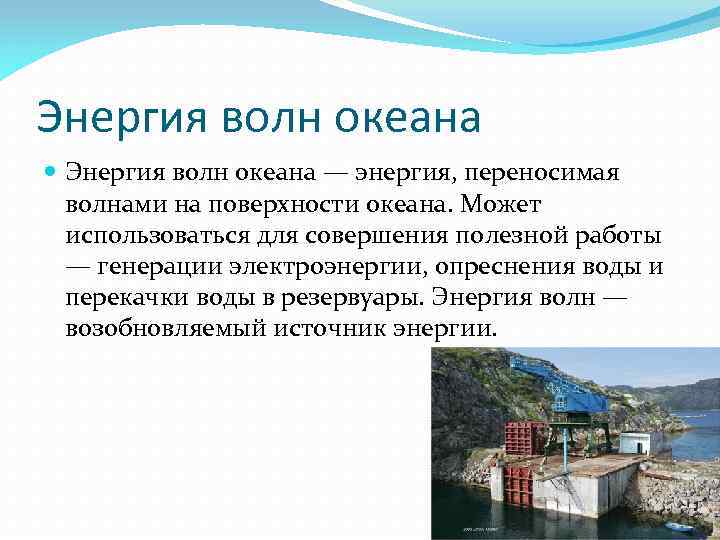 Энергия волн океана

Энергия волн океана — энергия, переносимая волнами на поверхности океана. Может использоваться для совершения полезной работы — генерации электроэнергии, опреснения воды и перекачки воды в резервуары. Энергия волн — возобновляемый источник энергии.